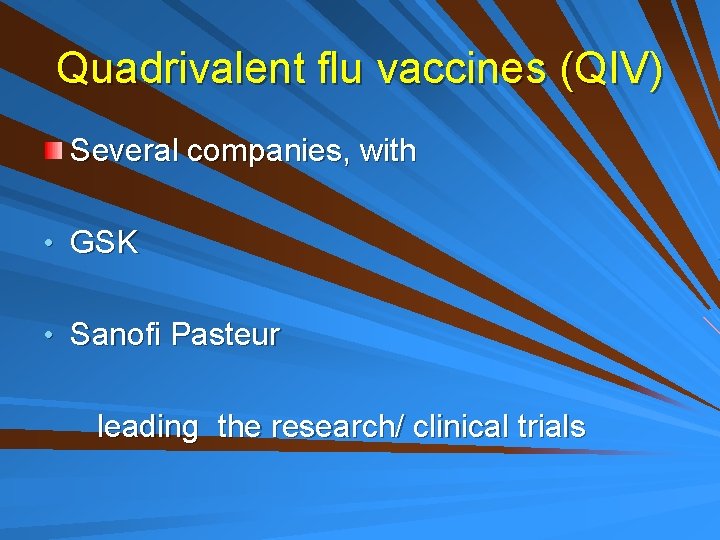 Quadrivalent flu vaccines (QIV)

Several companies, with

• GSK

• Sanofi Pasteur

leading the research/ clinical trials